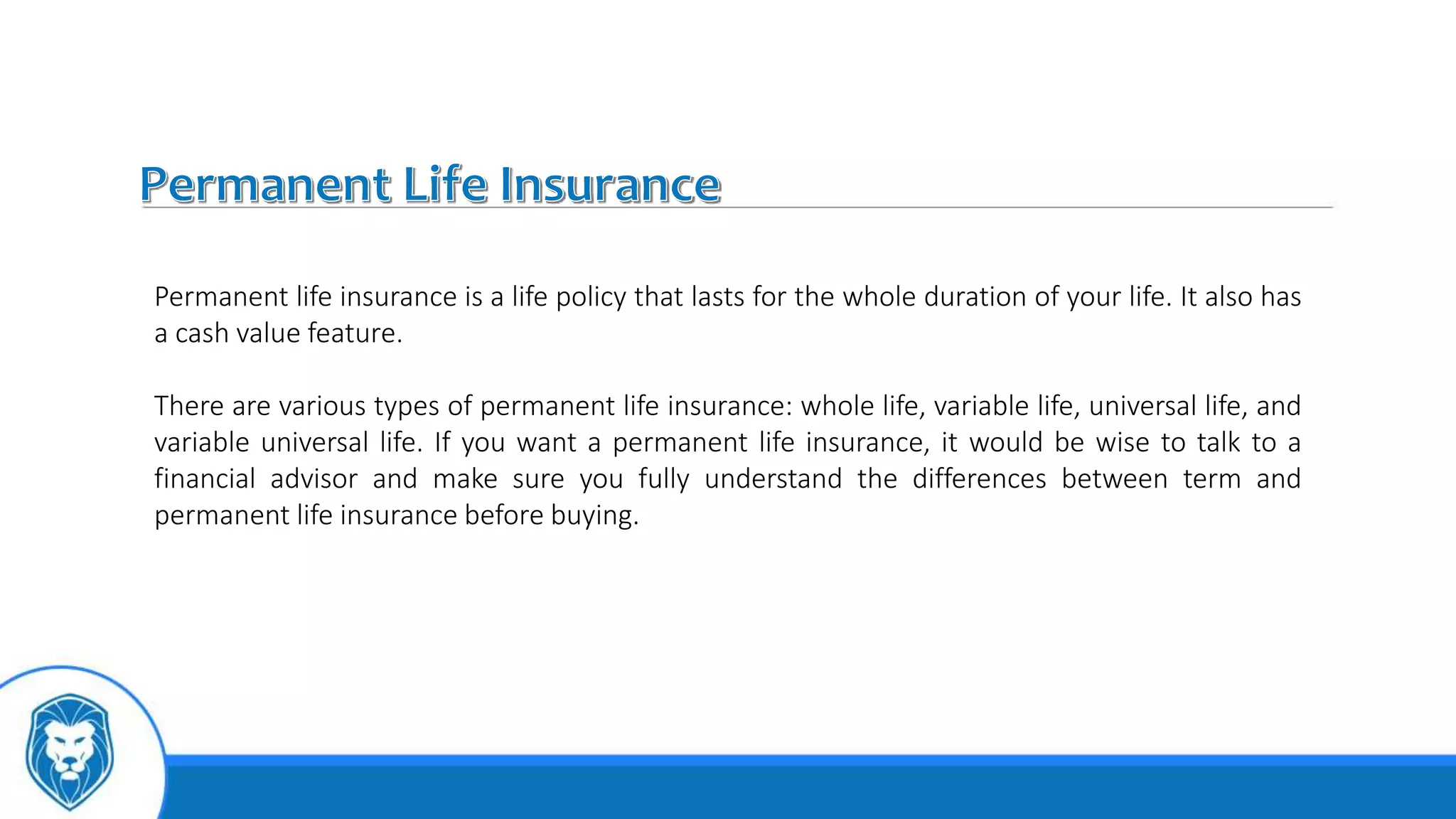 Permanent Life Insurance

Permanent life insurance is a life policy that lasts for the whole duration of your life. It also has a cash value feature.

There are various types of permanent life insurance: whole life, variable life, universal life, and variable universal life. If you want a permanent life insurance, it would be wise to talk to a financial advisor and make sure you fully understand the differences between term and permanent life insurance before buying.